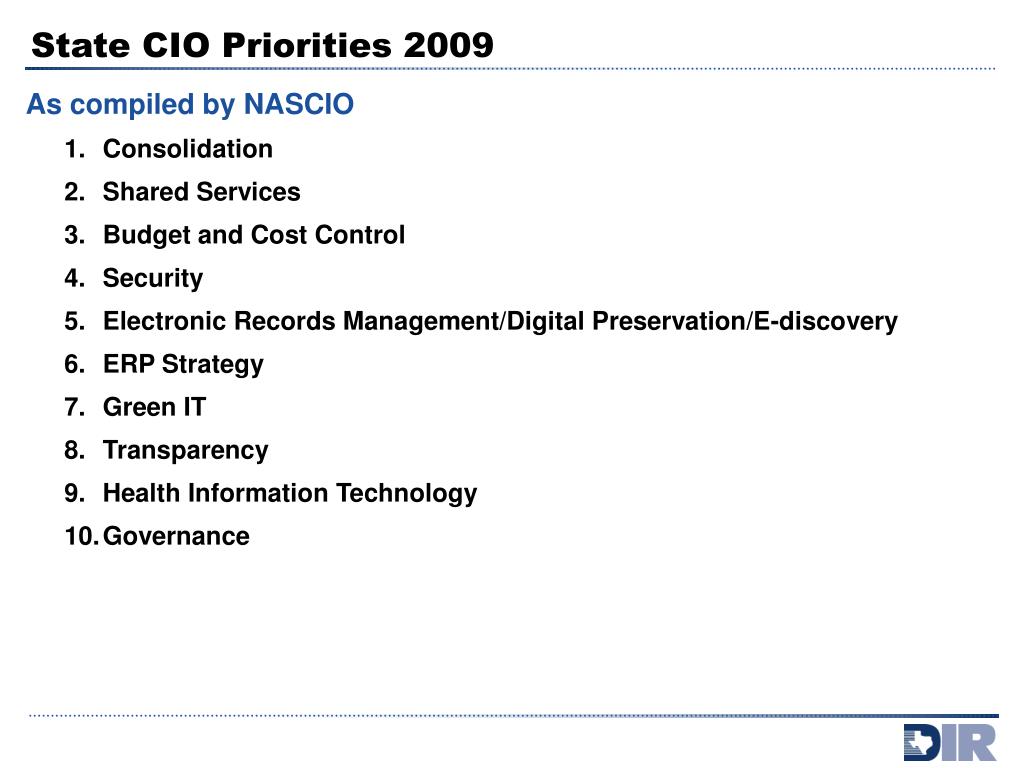 State CIO Priorities 2009

As compiled by NASCIO

1. Consolidation
2. Shared Services
3. Budget and Cost Control
4. Security
5. Electronic Records Management/Digital Preservation/E-discovery
6. ERP Strategy
7. Green IT
8. Transparency
9. Health Information Technology
10. Governance

DIR